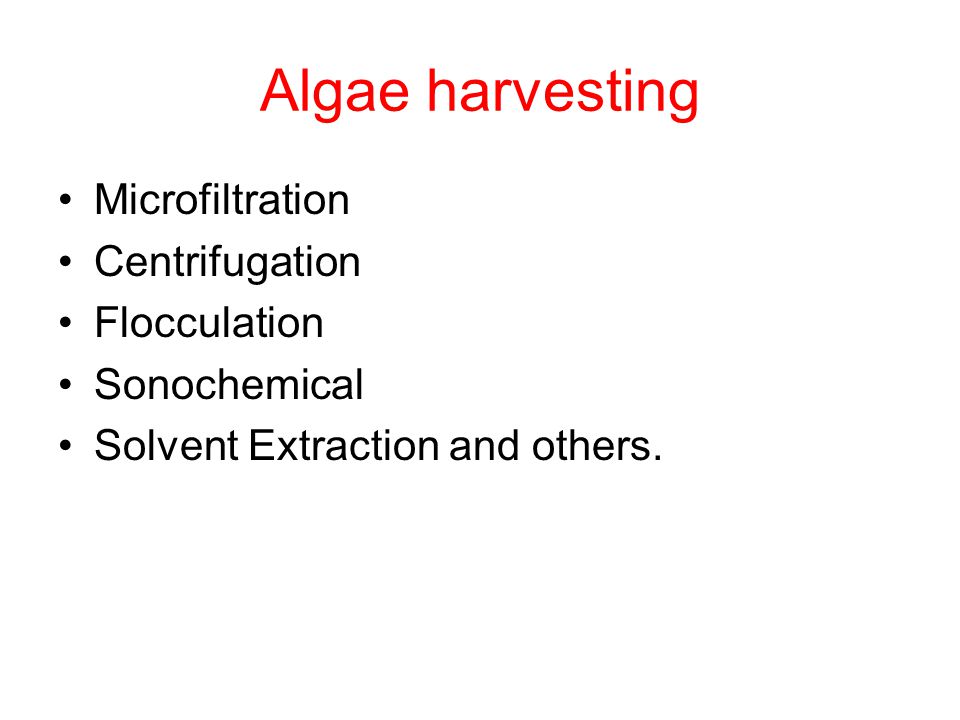 Algae harvesting

• Microfiltration
• Centrifugation
• Flocculation
• Sonochemical
• Solvent Extraction and others.